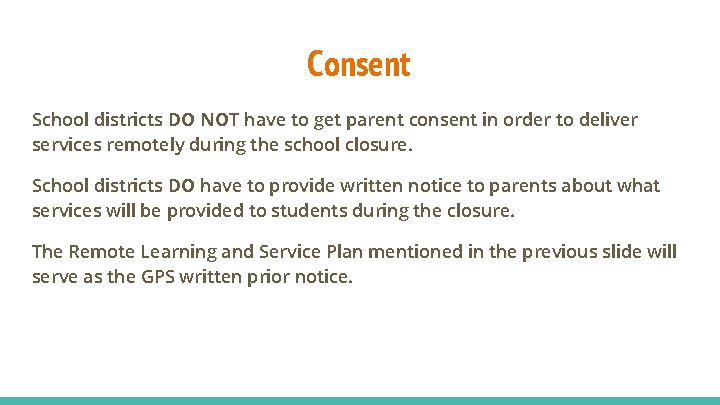 Consent

School districts DO NOT have to get parent consent in order to deliver services remotely during the school closure.

School districts DO have to provide written notice to parents about what services will be provided to students during the closure.

The Remote Learning and Service Plan mentioned in the previous slide will serve as the GPS written prior notice.